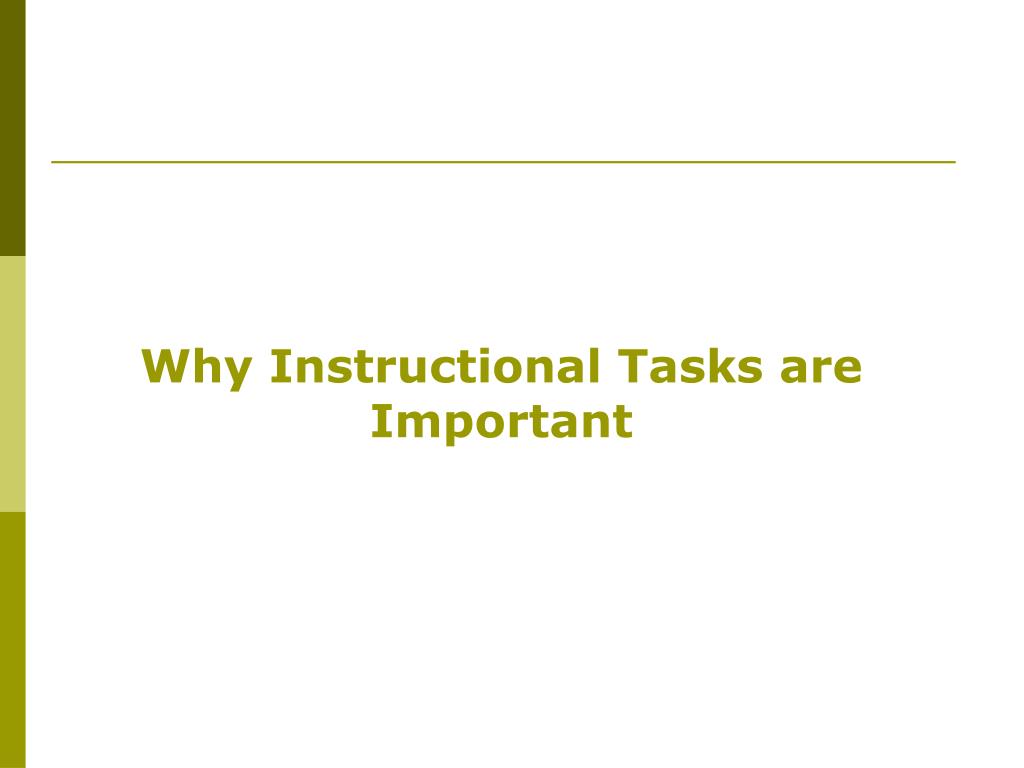 Why Instructional Tasks are Important